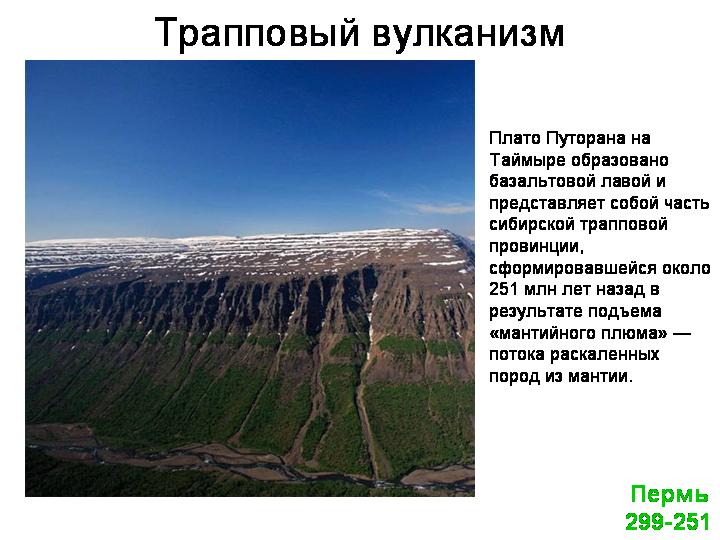 Трапповый вулканизм

Плато Путорана на Таймыре образовано базальтовой лавой и представляет собой часть сибирской трапповой провинции, сформировавшейся около 251 млн лет назад в результате подъема «мантийного плюма» — потока раскаленных пород из мантии.

Пермь
299-251